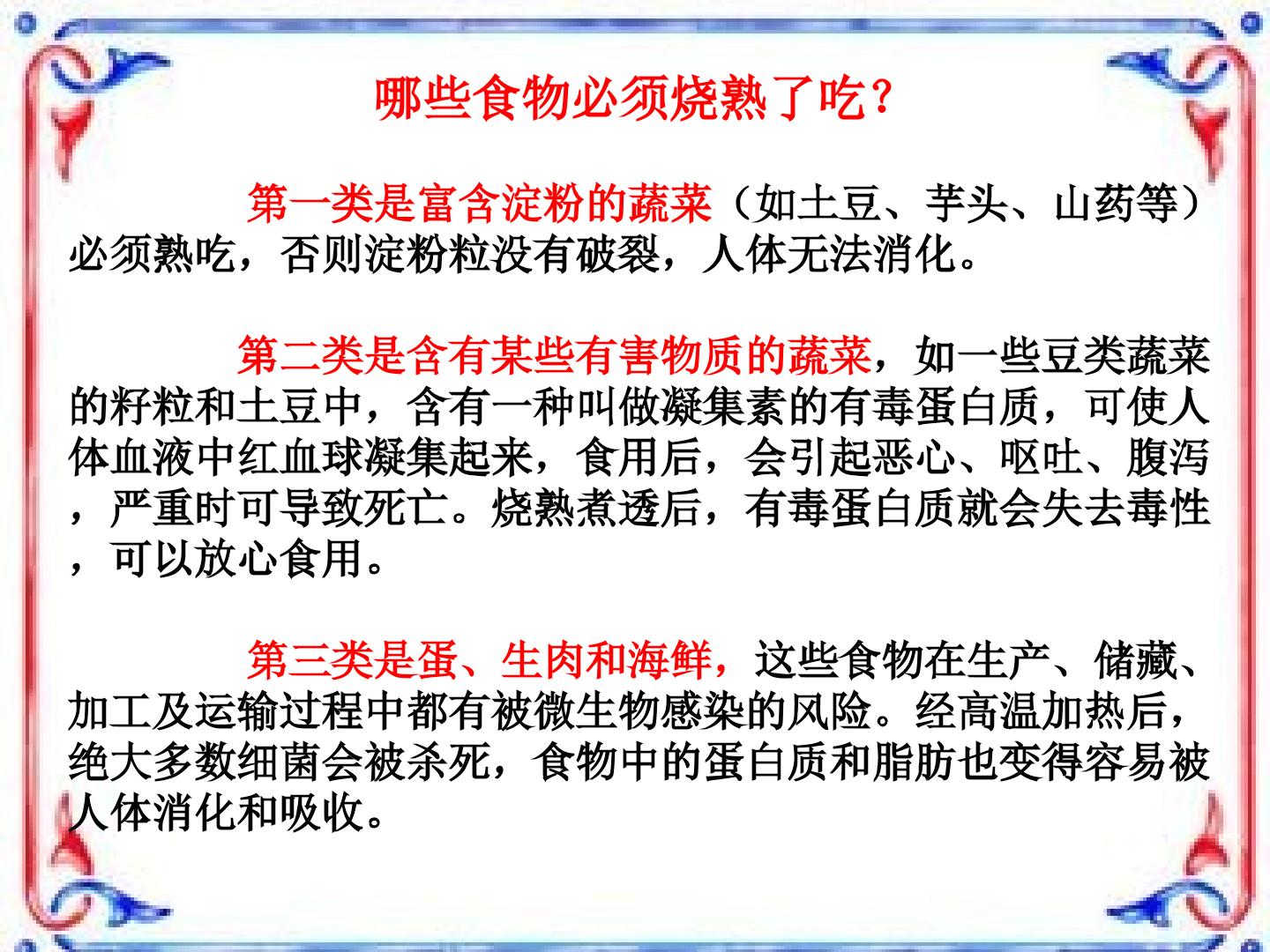 哪些食物必须烧熟了吃？

第一类是富含淀粉的蔬菜（如土豆、芋头、山药等）必须熟吃，否则淀粉粒没有破裂，人体无法消化。

第二类是含有某些有害物质的蔬菜，如一些豆类蔬菜的籽粒和土豆中，含有一种叫做凝集素的有毒蛋白质，可使人体血液中红血球凝集起来，食用后，会引起恶心、呕吐、腹泻，严重时可导致死亡。烧熟煮透后，有毒蛋白质就会失去毒性，可以放心食用。

第三类是蛋、生肉和海鲜，这些食物在生产、储藏、加工及运输过程中都有被微生物感染的风险。经高温加热后，绝大多数细菌会被杀死，食物中的蛋白质和脂肪也变得容易被人体消化和吸收。